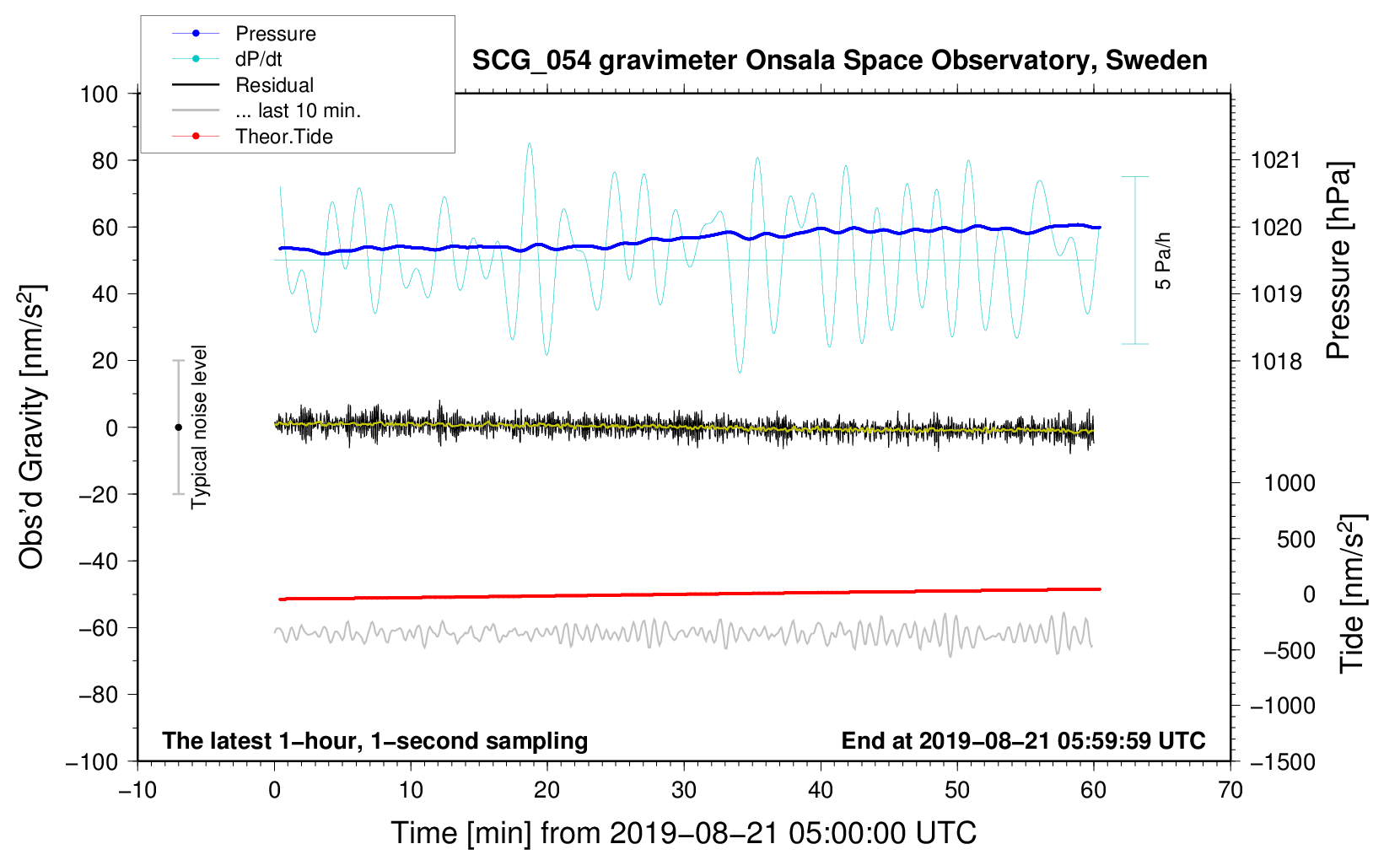 Pressure
dP/dt
Residual
... last 10 min.
Theor.Tide

SCG_054 gravimeter Onsala Space Observatory, Sweden

100
80
60
40
20
0
−20
−40
−60
−80
−100

Obs'd Gravity [nm/s$^2$]

Typical noise level

5 Pa/h

1021
1020
1019
1018

Pressure [hPa]

1000
500
0
−500
−1000
−1500

Tide [nm/s$^2$]

The latest 1−hour, 1−second sampling

End at 2019−08−21 05:59:59 UTC

−10
0
10
20
30
40
50
60
70

Time [min] from 2019−08−21 05:00:00 UTC